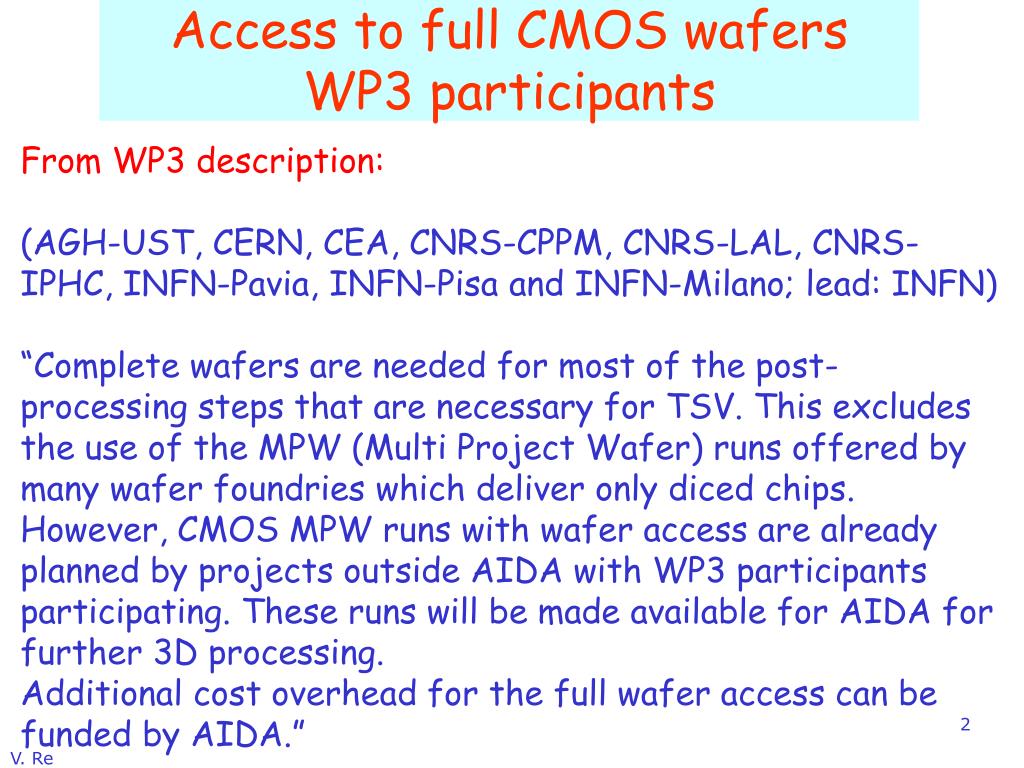 Access to full CMOS wafers
WP3 participants

From WP3 description:

(AGH-UST, CERN, CEA, CNRS-CPPM, CNRS-LAL, CNRS-IPHC, INFN-Pavia, INFN-Pisa and INFN-Milano; lead: INFN)

“Complete wafers are needed for most of the post-processing steps that are necessary for TSV. This excludes the use of the MPW (Multi Project Wafer) runs offered by many wafer foundries which deliver only diced chips. However, CMOS MPW runs with wafer access are already planned by projects outside AIDA with WP3 participants participating. These runs will be made available for AIDA for further 3D processing.
Additional cost overhead for the full wafer access can be funded by AIDA.”

2

V. Re